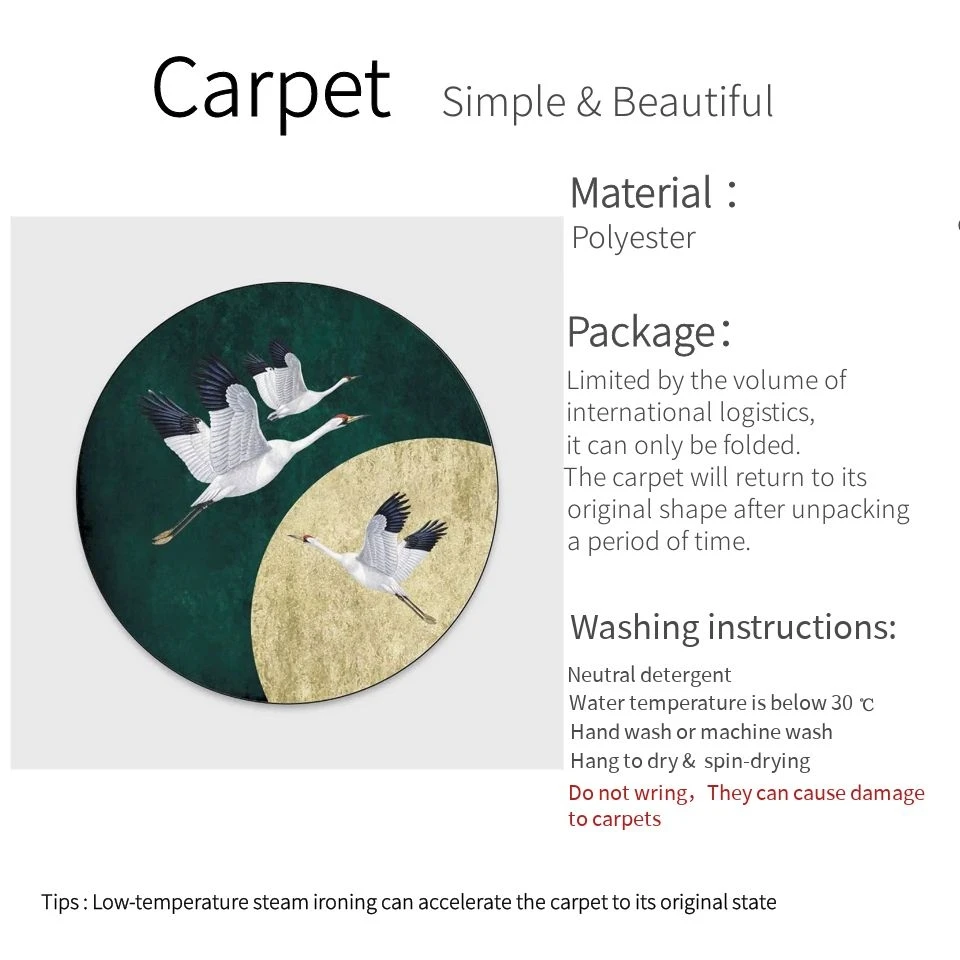 Carpet Simple & Beautiful

Material：
Polyester

Package：
Limited by the volume of international logistics, it can only be folded.
The carpet will return to its original shape after unpacking a period of time.

Washing instructions:

Neutral detergent
Water temperature is below 30 ℃
Hand wash or machine wash
Hang to dry & spin-drying
Do not wring，They can cause damage to carpets

Tips : Low-temperature steam ironing can accelerate the carpet to its original state